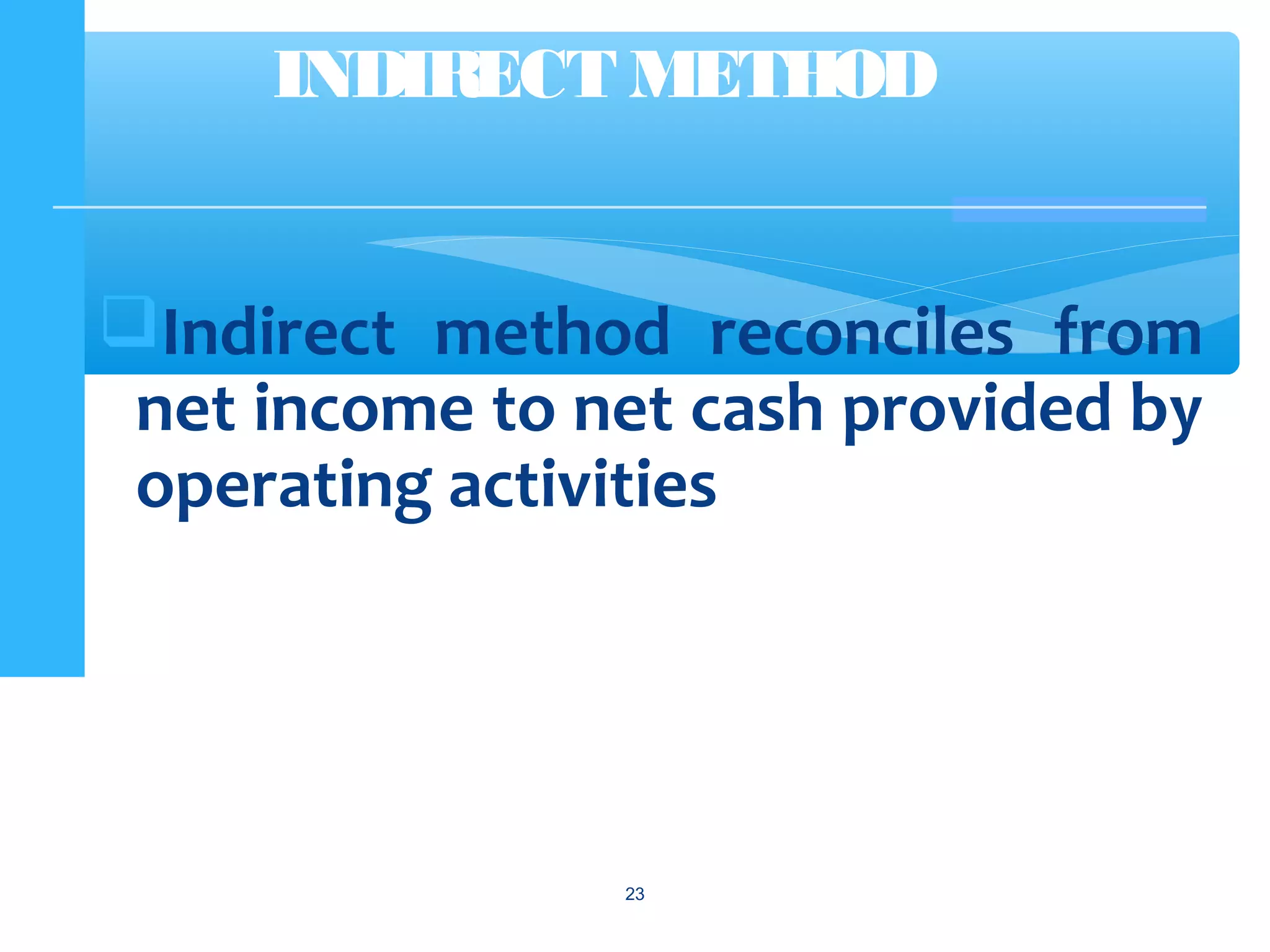 INDIRECT METHOD

Indirect method reconciles from net income to net cash provided by operating activities

23